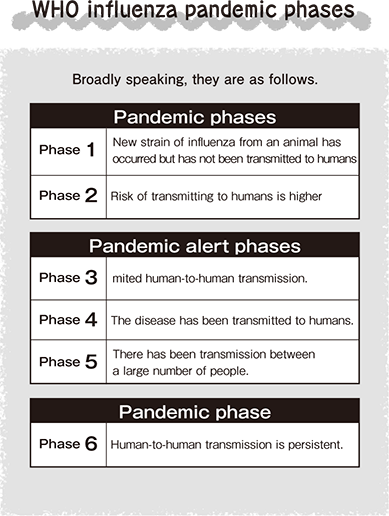 WHO influenza pandemic phases

Broadly speaking, they are as follows.

| Pandemic phases | |
|---|---|
| Phase 1 | New strain of influenza from an animal has occurred but has not been transmitted to humans |
| Phase 2 | Risk of transmitting to humans is higher |

| Pandemic alert phases | |
|---|---|
| Phase 3 | mited human-to-human transmission. |
| Phase 4 | The disease has been transmitted to humans. |
| Phase 5 | There has been transmission between a large number of people. |

| Pandemic phase | |
|---|---|
| Phase 6 | Human-to-human transmission is persistent. |